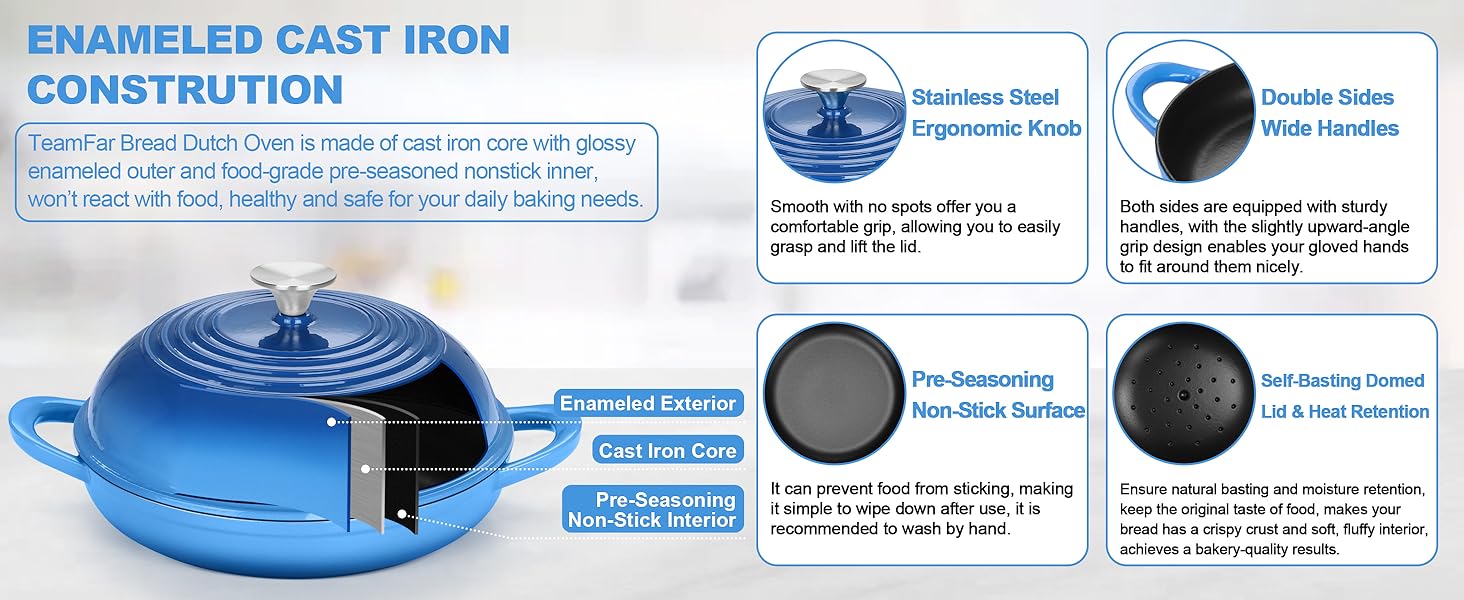 ENAMELED CAST IRON CONSTRUTION

TeamFar Bread Dutch Oven is made of cast iron core with glossy enameled outer and food-grade pre-seasoned nonstick inner, won't react with food, healthy and safe for your daily baking needs.

Enameled Exterior

Cast Iron Core

Pre-Seasoning Non-Stick Interior

Stainless Steel Ergonomic Knob

Smooth with no spots offer you a comfortable grip, allowing you to easily grasp and lift the lid.

Double Sides Wide Handles

Both sides are equipped with sturdy handles, with the slightly upward-angle grip design enables your gloved hands to fit around them nicely.

Pre-Seasoning Non-Stick Surface

It can prevent food from sticking, making it simple to wipe down after use, it is recommended to wash by hand.

Self-Basting Domed Lid & Heat Retention

Ensure natural basting and moisture retention, keep the original taste of food, makes your bread has a crispy crust and soft, fluffy interior, achieves a bakery-quality results.